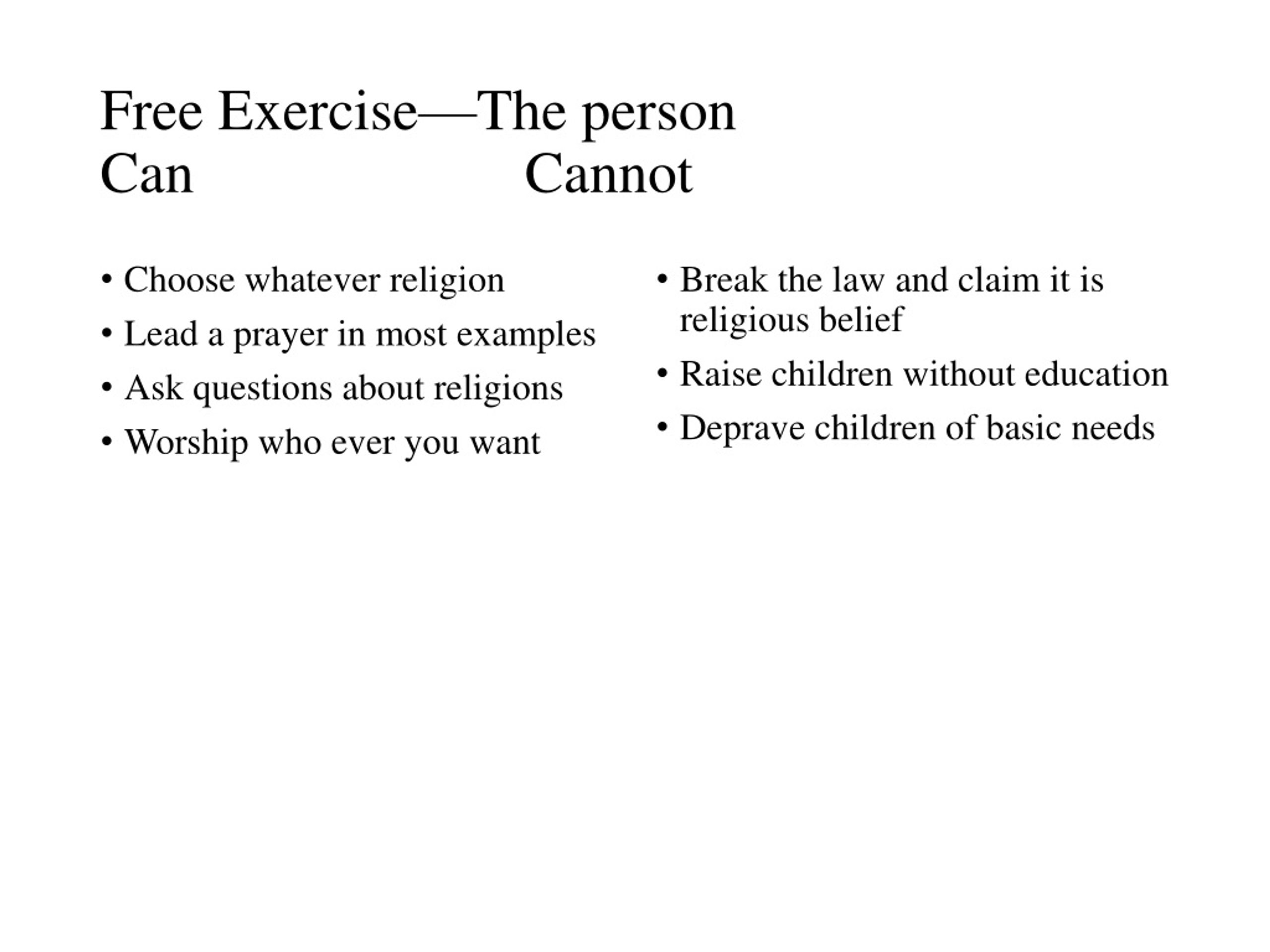 Free Exercise—The person
Can Cannot

• Choose whatever religion
• Lead a prayer in most examples
• Ask questions about religions
• Worship who ever you want

• Break the law and claim it is religious belief
• Raise children without education
• Deprave children of basic needs